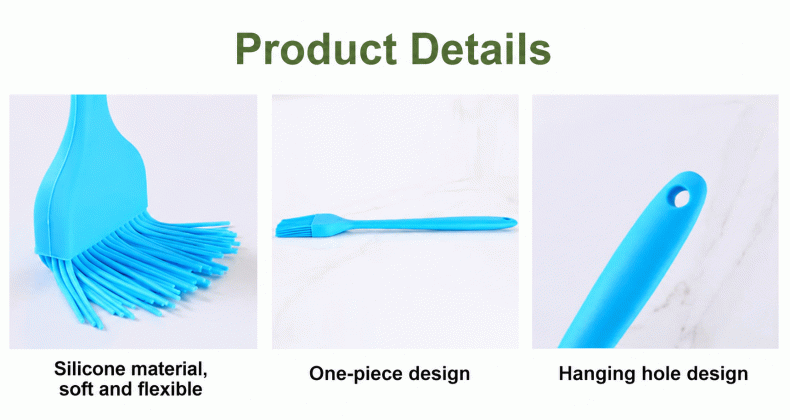 Product Details

Silicone material, soft and flexible

One-piece design

Hanging hole design